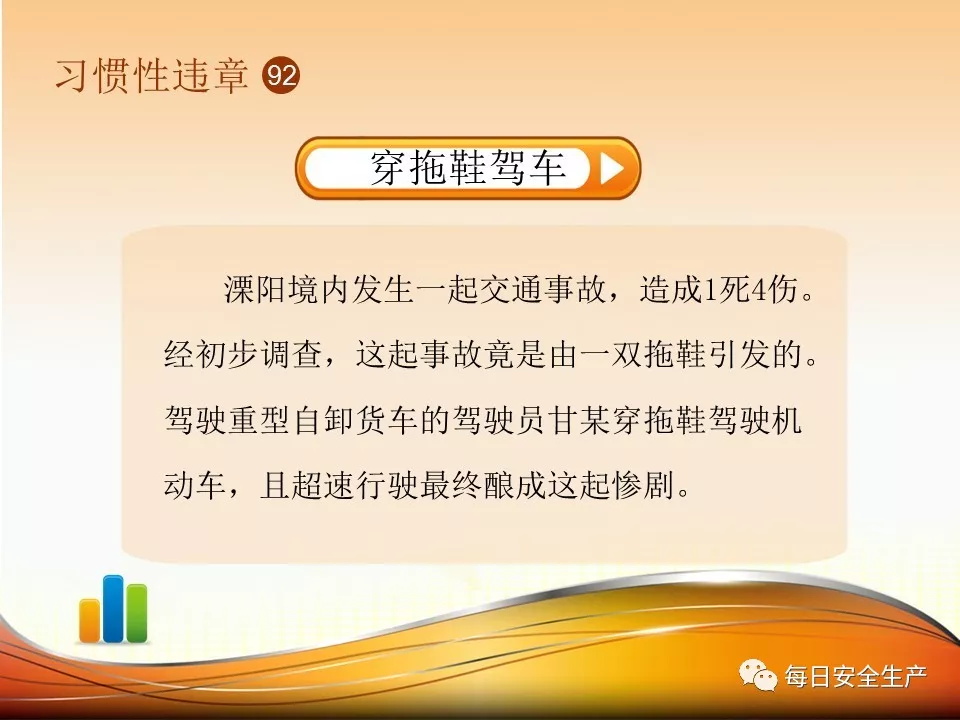 习惯性违章 92

穿拖鞋驾车

溧阳境内发生一起交通事故，造成1死4伤。经初步调查，这起事故竟是由一双拖鞋引发的。驾驶重型自卸货车的驾驶员甘某穿拖鞋驾驶机动车，且超速行驶最终酿成这起惨剧。

每日安全生产